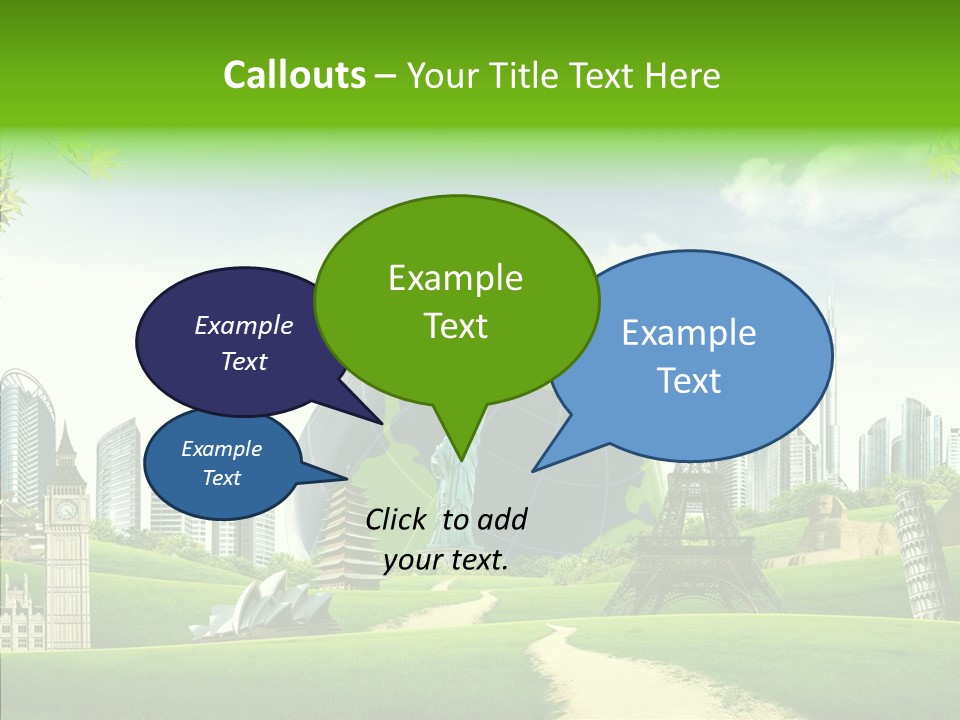 Callouts – Your Title Text Here

Example Text

Example Text

Example Text

Example Text

Click to add your text.